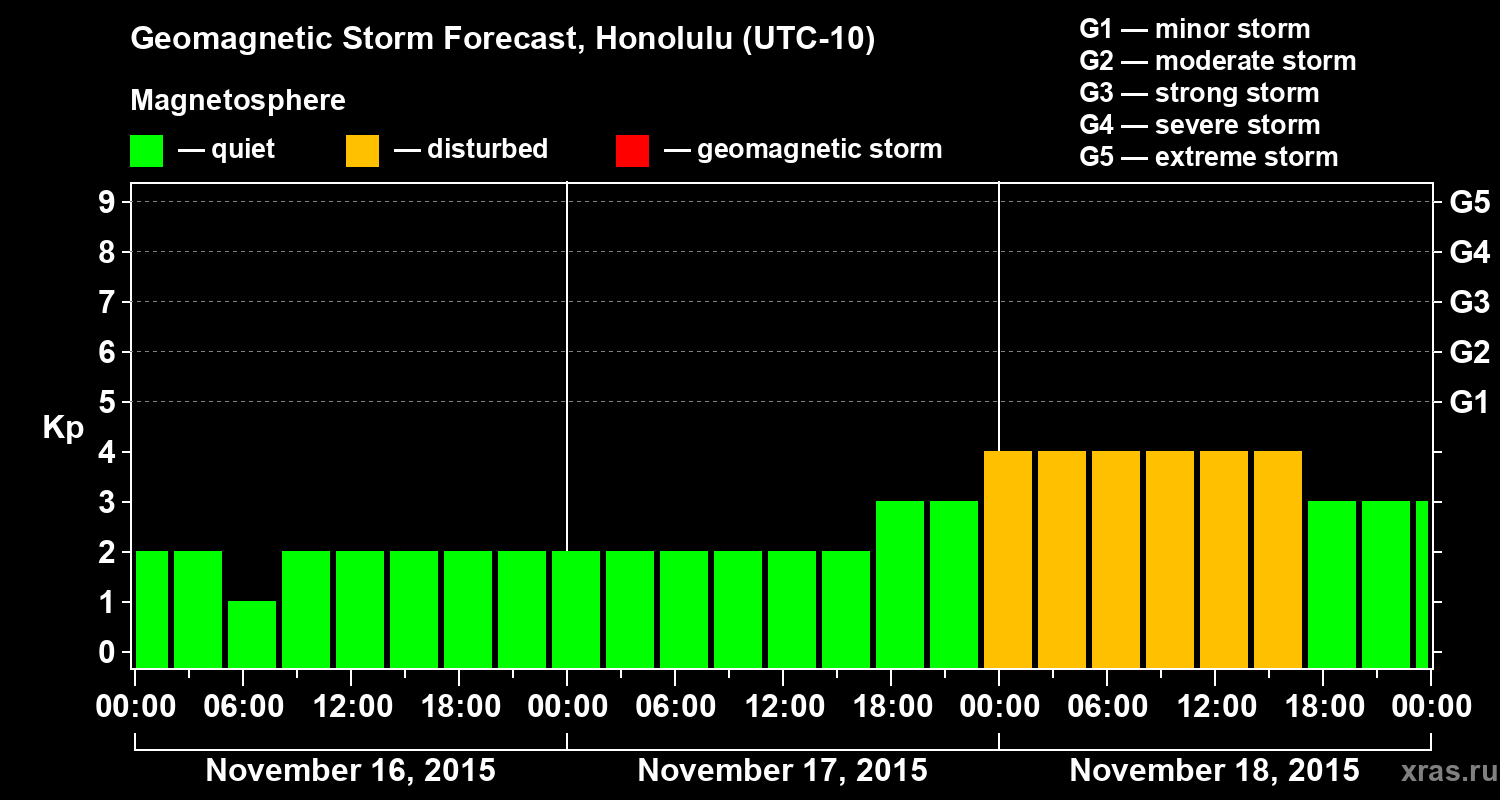 Geomagnetic Storm Forecast, Honolulu (UTC-10)

Magnetosphere

— quiet — disturbed — geomagnetic storm

G1 — minor storm
G2 — moderate storm
G3 — strong storm
G4 — severe storm
G5 — extreme storm

Kp

9
8
7
6
5
4
3
2
1
0

G5
G4
G3
G2
G1

00:00 06:00 12:00 18:00 00:00 06:00 12:00 18:00 00:00 06:00 12:00 18:00 00:00

November 16, 2015 November 17, 2015 November 18, 2015

xras.ru